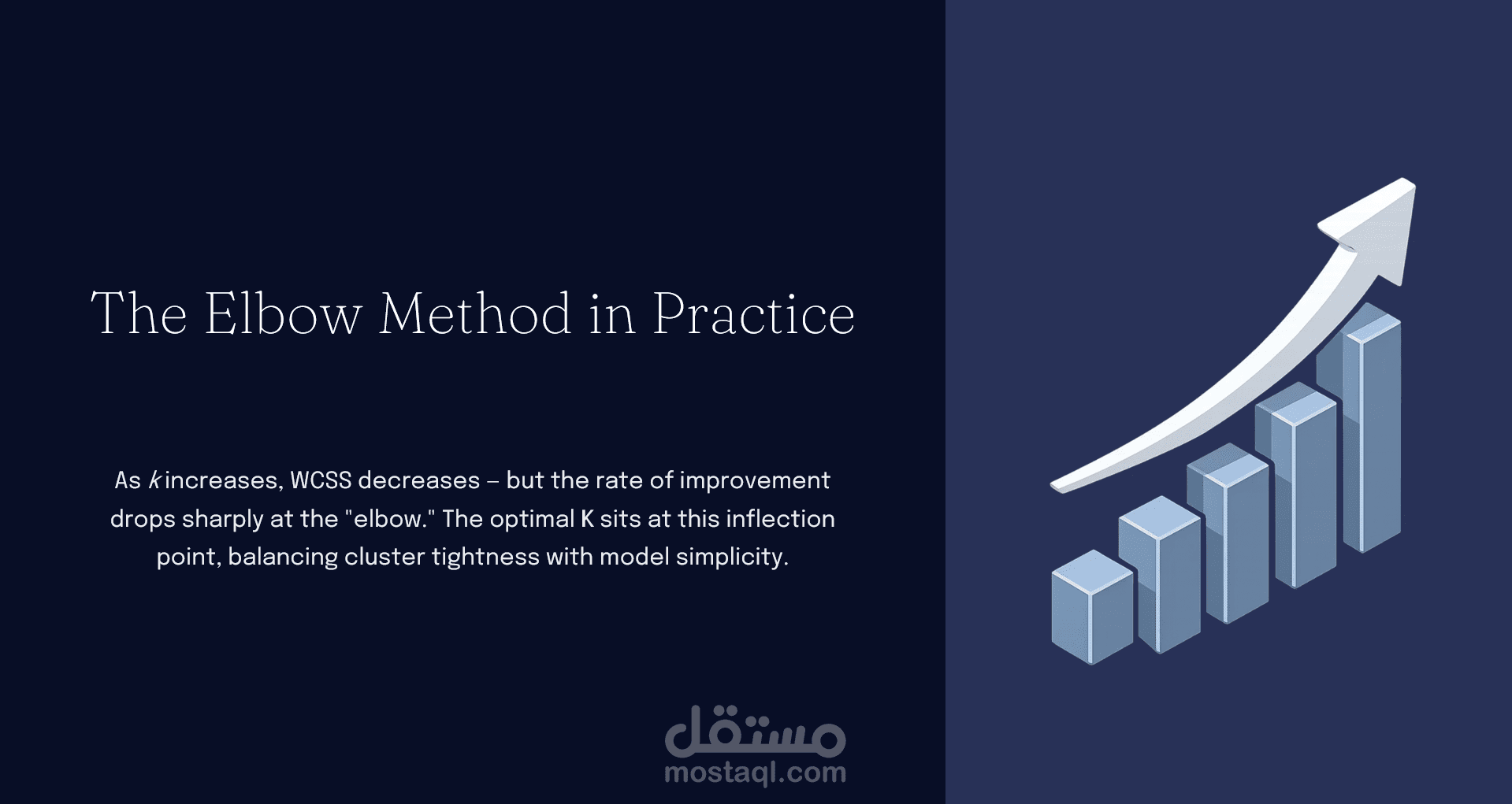 The Elbow Method in Practice

As $k$ increases, WCSS decreases – but the rate of improvement drops sharply at the "elbow." The optimal K sits at this inflection point, balancing cluster tightness with model simplicity.

مستقل
mostaql.com